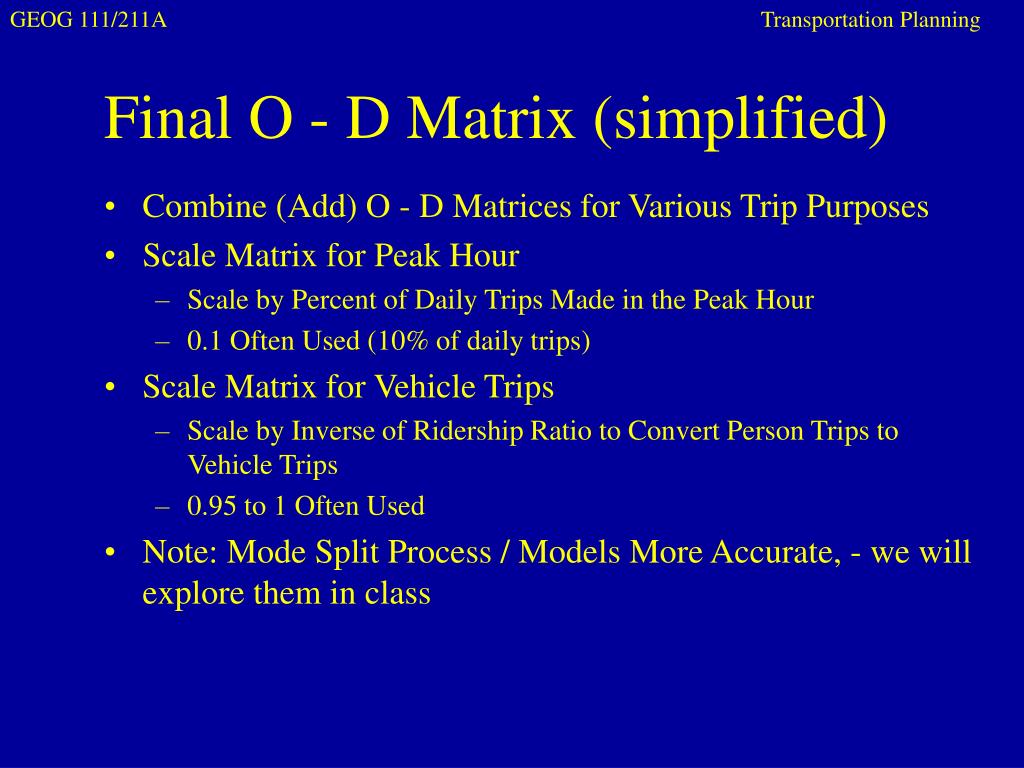 GEOG 111/211A

Transportation Planning

Final O - D Matrix (simplified)

• Combine (Add) O - D Matrices for Various Trip Purposes
• Scale Matrix for Peak Hour
– Scale by Percent of Daily Trips Made in the Peak Hour
– 0.1 Often Used (10% of daily trips)
• Scale Matrix for Vehicle Trips
– Scale by Inverse of Ridership Ratio to Convert Person Trips to Vehicle Trips
– 0.95 to 1 Often Used
• Note: Mode Split Process / Models More Accurate, - we will explore them in class